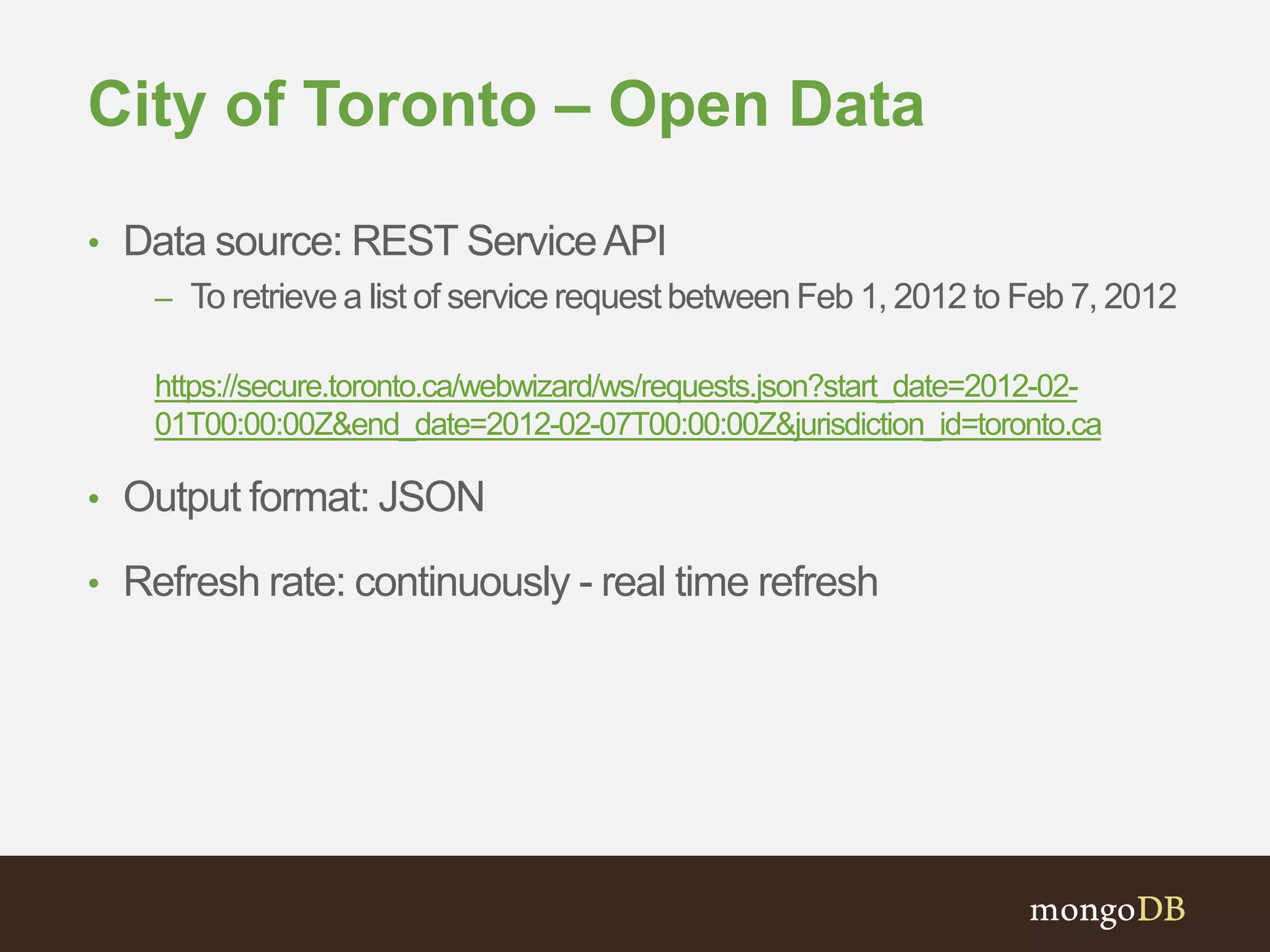 City of Toronto – Open Data

• Data source: REST Service API

– To retrieve a list of service request between Feb 1, 2012 to Feb 7, 2012

https://secure.toronto.ca/webwizard/ws/requests.json?start_date=2012-02-01T00:00:00Z&end_date=2012-02-07T00:00:00Z&jurisdiction_id=toronto.ca

• Output format: JSON

• Refresh rate: continuously - real time refresh

mongoDB